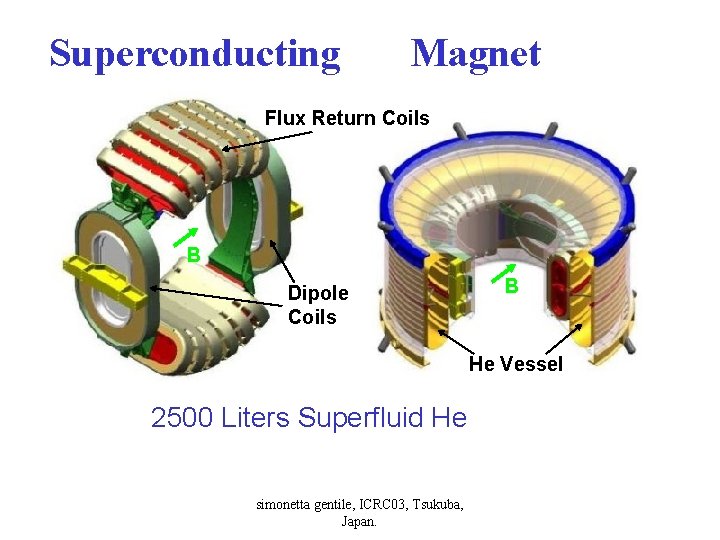 Superconducting Magnet

Flux Return Coils

B

Dipole Coils

B

He Vessel

2500 Liters Superfluid He

simonetta gentile, ICRC03, Tsukuba, Japan.